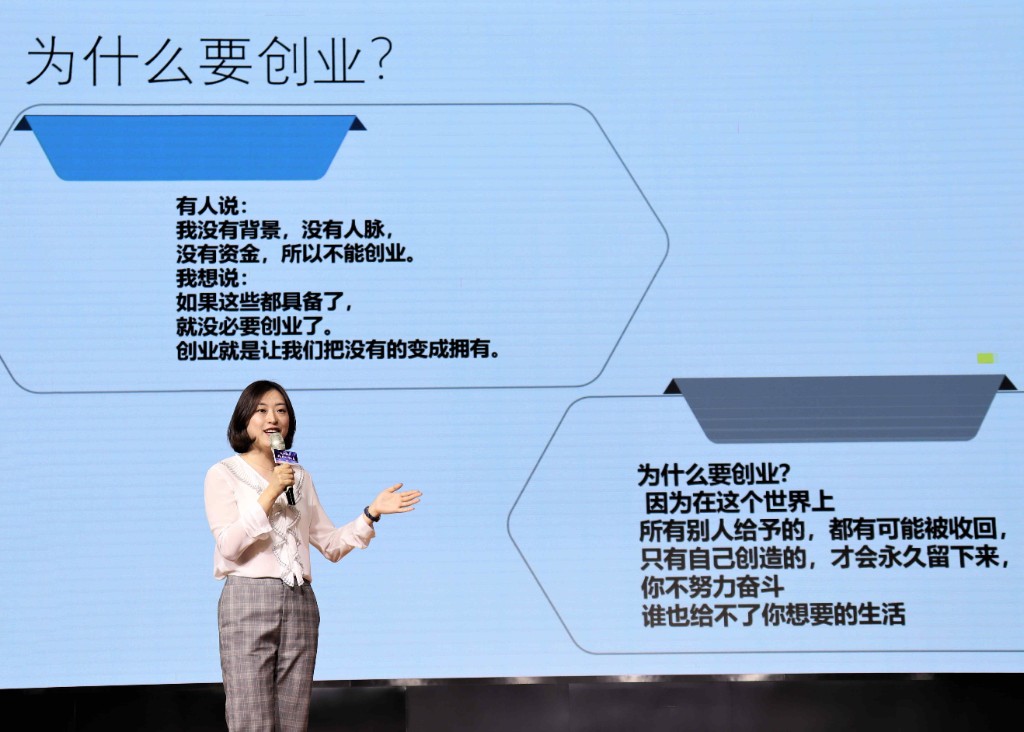 为什么要创业?

有人说:
我没有背景，没有人脉，
没有资金，所以不能创业。
我想说:
如果这些都具备了，
就没必要创业了。
创业就是让我们把没有的变成拥有。

为什么要创业?
因为在这个世界上
所有别人给予的，都有可能被收回，
只有自己创造的，才会永久留下来，
你不努力奋斗
谁也给不了你想要的生活